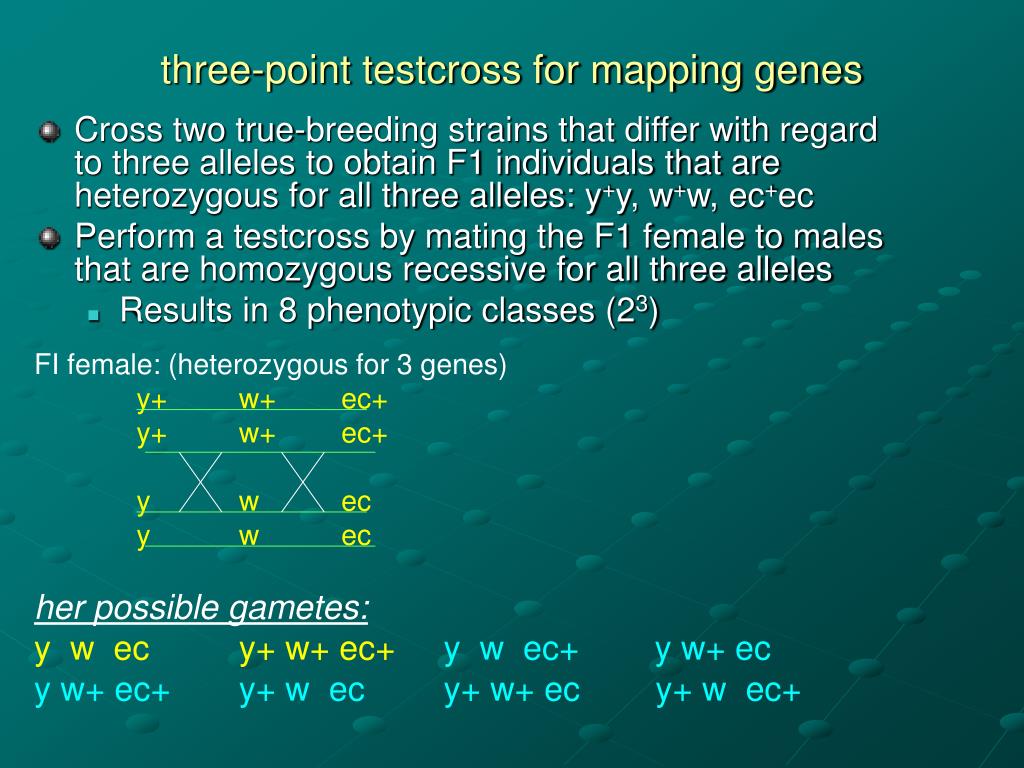 three-point testcross for mapping genes

Cross two true-breeding strains that differ with regard to three alleles to obtain F1 individuals that are heterozygous for all three alleles: $y^+y$, $w^+w$, $ec^+ec$

Perform a testcross by mating the F1 female to males that are homozygous recessive for all three alleles

Results in 8 phenotypic classes ($2^3$)

FI female: (heterozygous for 3 genes)

y+ w+ ec+
y+ w+ ec+

y w ec
y w ec

her possible gametes:

y w ec    y+ w+ ec+    y w ec+    y w+ ec
y w+ ec+    y+ w ec    y+ w+ ec    y+ w ec+